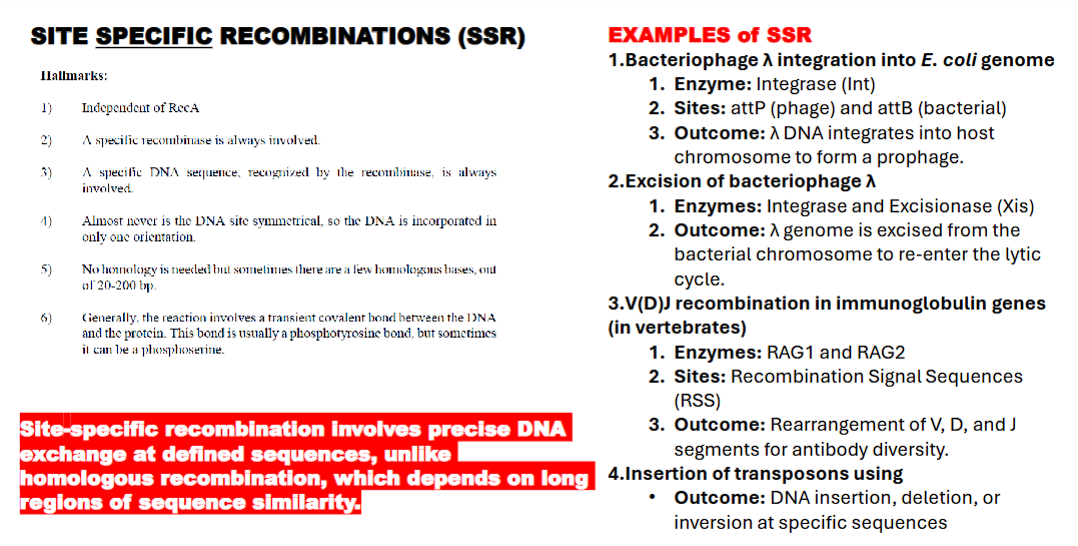 SITE SPECIFIC RECOMBINATIONS (SSR)

Hallmarks:

1) Independent of RecA

2) A specific recombinase is always involved.

3) A specific DNA sequence, recognized by the recombinase, is always involved.

4) Almost never is the DNA site symmetrical, so the DNA is incorporated in only one orientation.

5) No homology is needed but sometimes there are a few homologous bases, out of 20-200 bp.

6) Generally, the reaction involves a transient covalent bond between the DNA and the protein. This bond is usually a phosphotyrosine bond, but sometimes it can be a phosphoserine.

Site-specific recombination involves precise DNA exchange at defined sequences, unlike homologous recombination, which depends on long regions of sequence similarity.

EXAMPLES of SSR

1.Bacteriophage λ integration into E. coli genome
1. Enzyme: Integrase (Int)
2. Sites: attP (phage) and attB (bacterial)
3. Outcome: λ DNA integrates into host chromosome to form a prophage.

2.Excision of bacteriophage λ
1. Enzymes: Integrase and Excisionase (Xis)
2. Outcome: λ genome is excised from the bacterial chromosome to re-enter the lytic cycle.

3.V(D)J recombination in immunoglobulin genes (in vertebrates)
1. Enzymes: RAG1 and RAG2
2. Sites: Recombination Signal Sequences (RSS)
3. Outcome: Rearrangement of V, D, and J segments for antibody diversity.

4.Insertion of transposons using
• Outcome: DNA insertion, deletion, or inversion at specific sequences